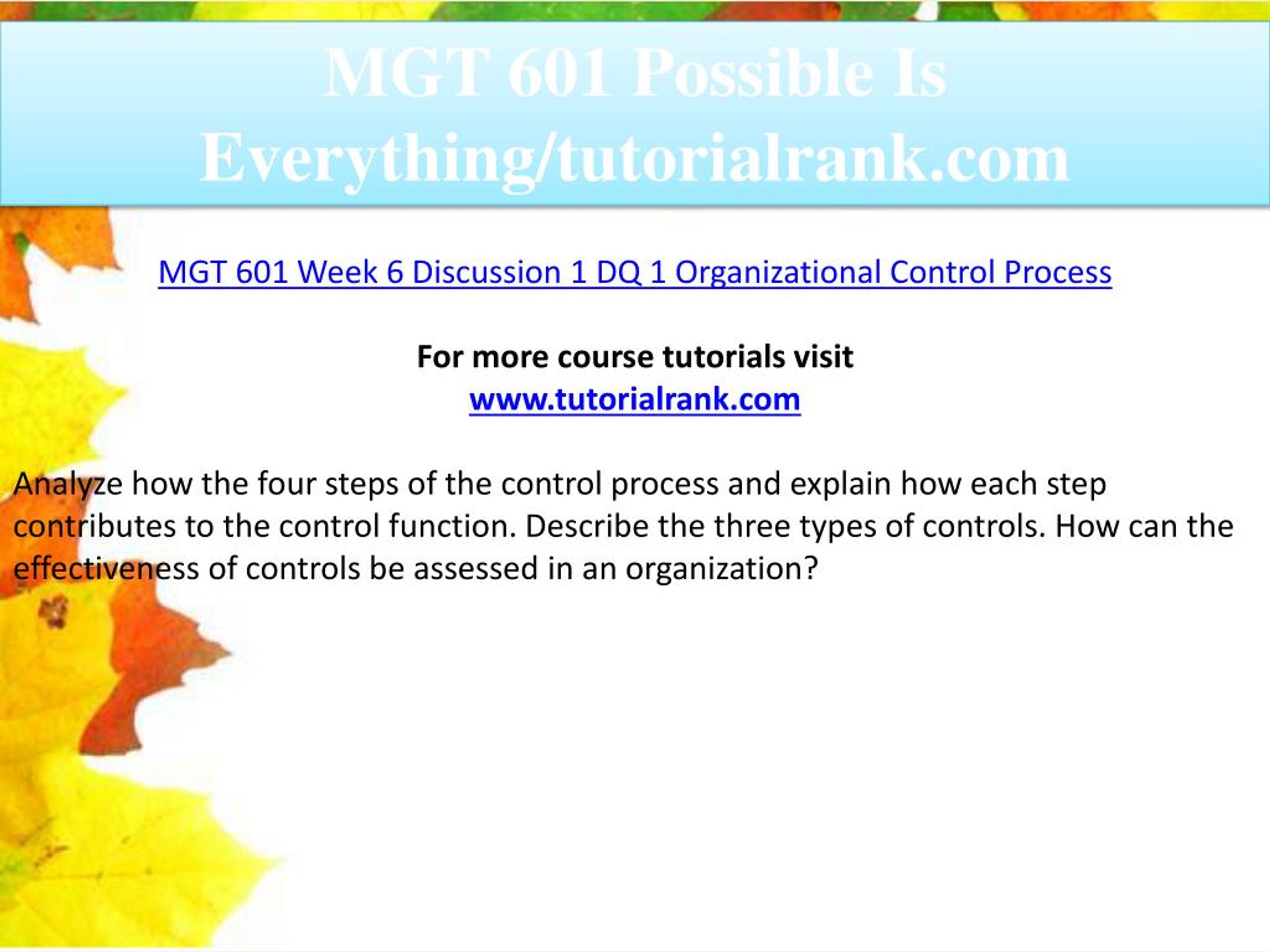 MGT 601 Possible Is Everything/tutorialrank.com

MGT 601 Week 6 Discussion 1 DQ 1 Organizational Control Process

For more course tutorials visit
www.tutorialrank.com

Analyze how the four steps of the control process and explain how each step contributes to the control function. Describe the three types of controls. How can the effectiveness of controls be assessed in an organization?